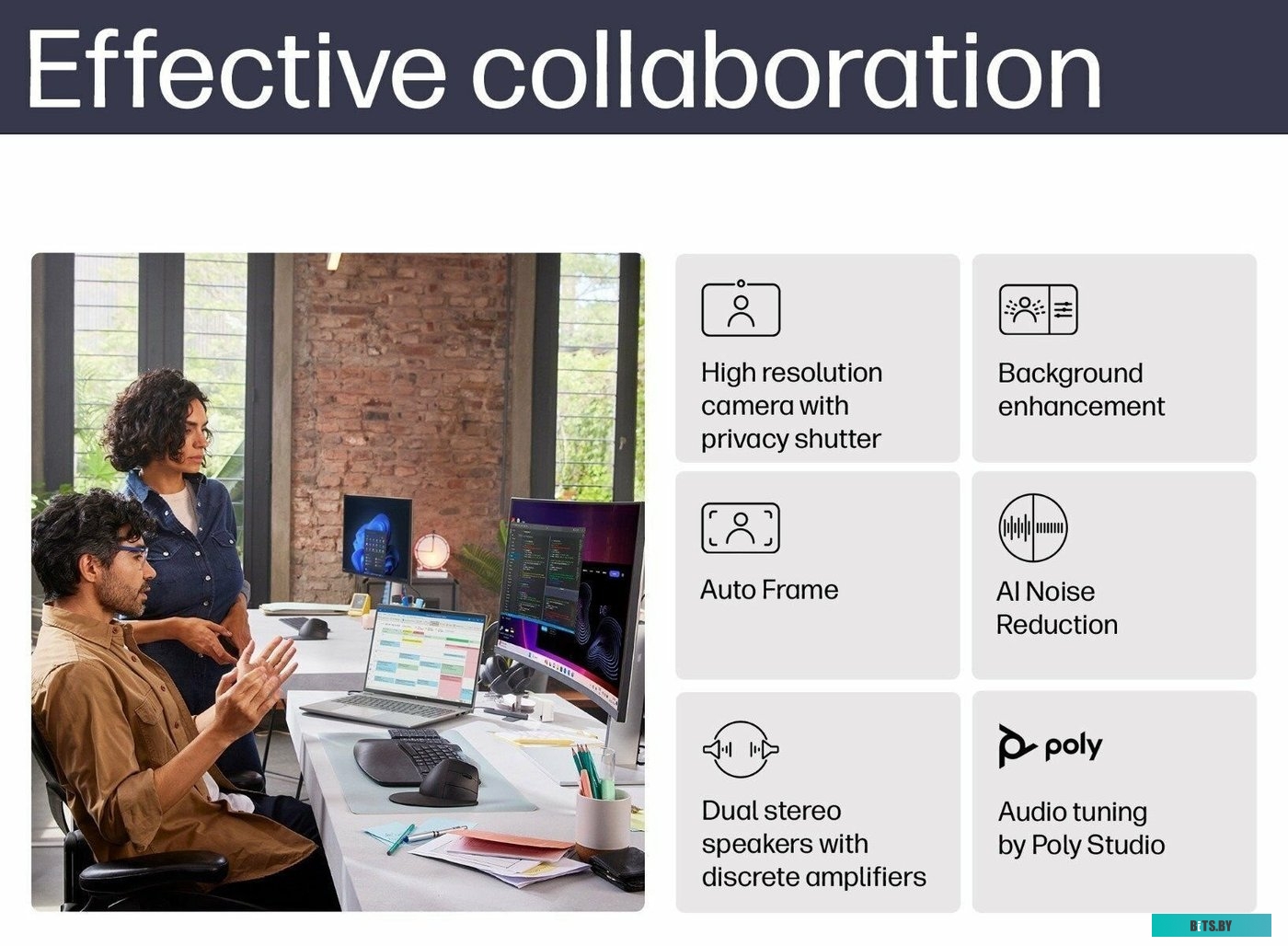 Effective collaboration

High resolution camera with privacy shutter

Background enhancement

Auto Frame

AI Noise Reduction

Dual stereo speakers with discrete amplifiers

poly

Audio tuning by Poly Studio

BITS.BY